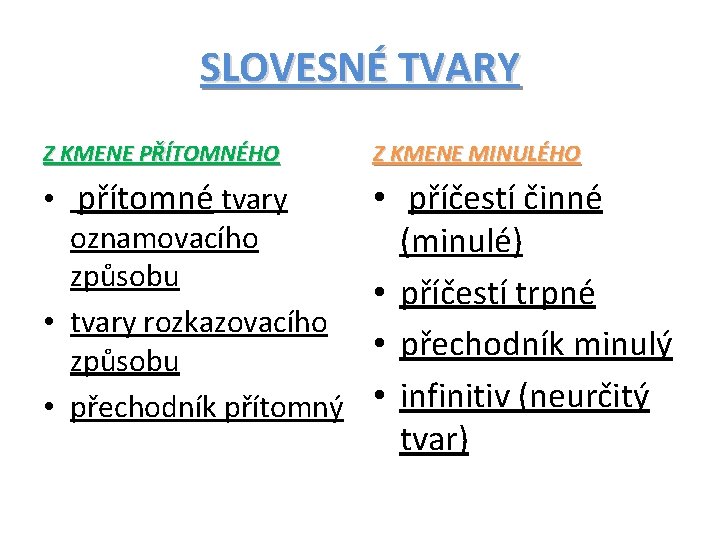 SLOVESNÉ TVARY

Z KMENE PŘÍTOMNÉHO

• přítomné tvary oznamovacího způsobu
• tvary rozkazovacího způsobu
• přechodník přítomný

Z KMENE MINULÉHO

• příčestí činné (minulé)
• příčestí trpné
• přechodník minulý
• infinitiv (neurčitý tvar)